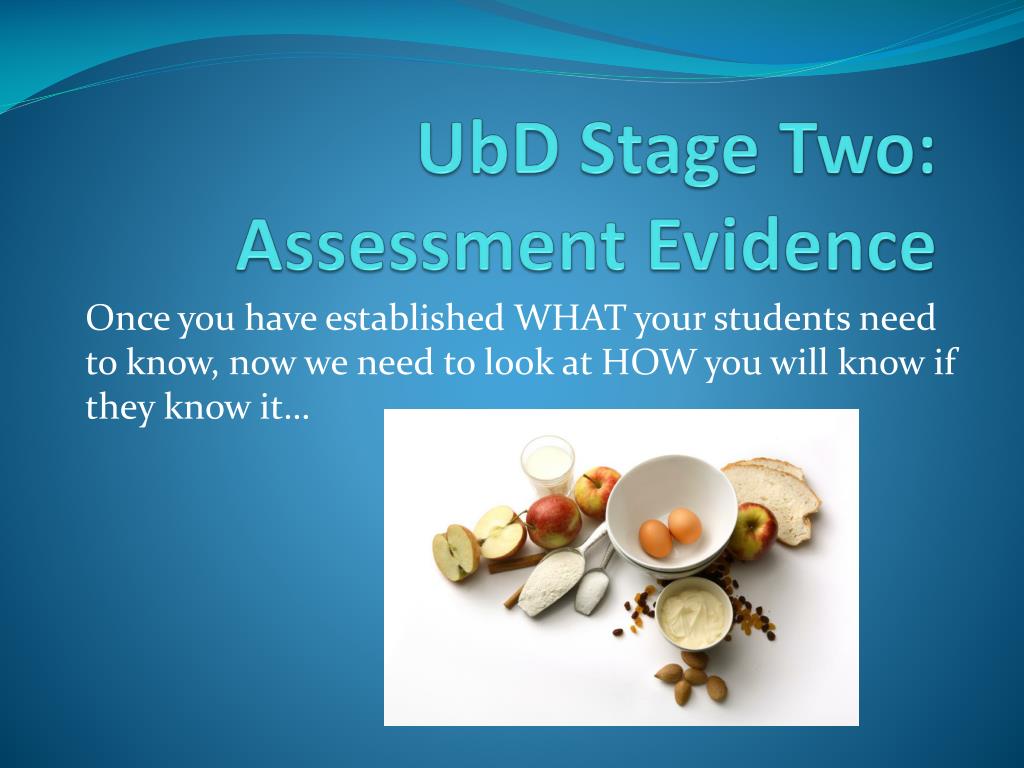 UbD Stage Two: Assessment Evidence

Once you have established WHAT your students need to know, now we need to look at HOW you will know if they know it…